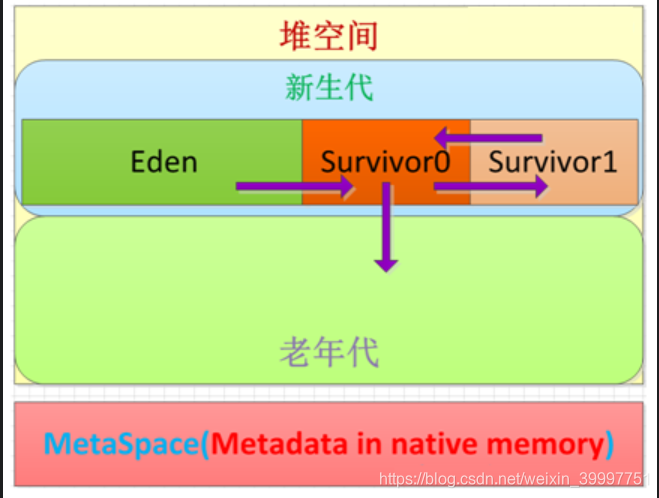 堆空间

新生代

Eden

Survivor0

Survivor1

老年代

MetaSpace(Metadata in native memory)

https://blog.csdn.net/weixin_39997751